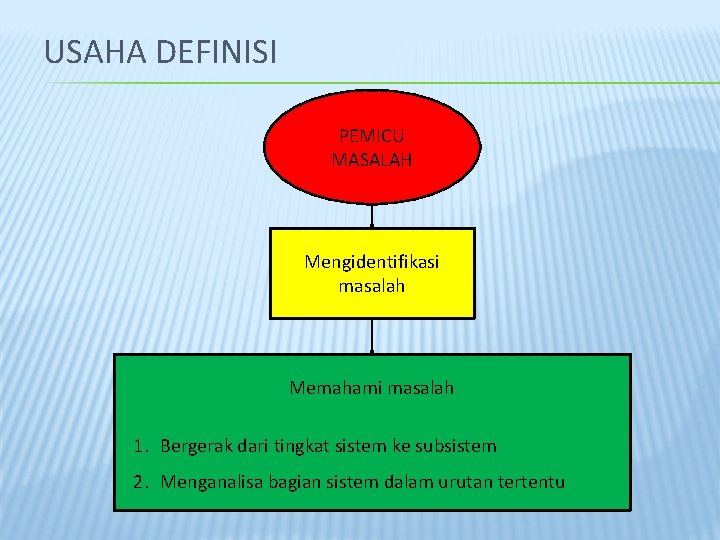 USAHA DEFINISI

PEMICU MASALAH

Mengidentifikasi masalah

Memahami masalah

1. Bergerak dari tingkat sistem ke subsistem
2. Menganalisa bagian sistem dalam urutan tertentu